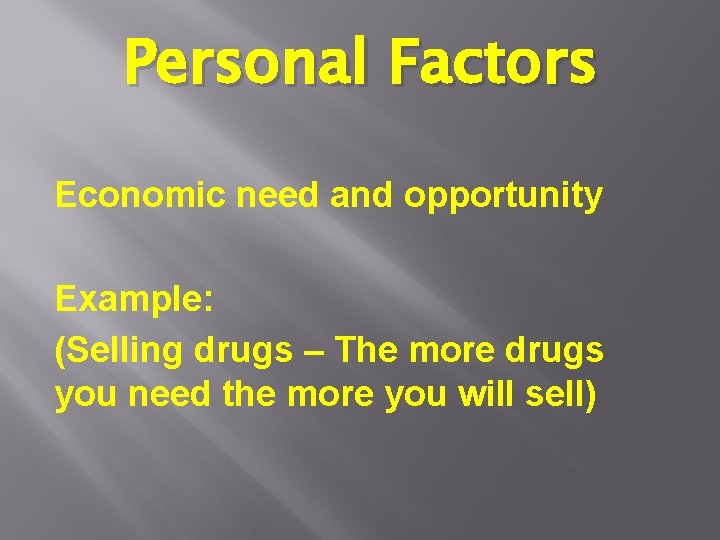 Personal Factors

Economic need and opportunity

Example:
(Selling drugs – The more drugs you need the more you will sell)